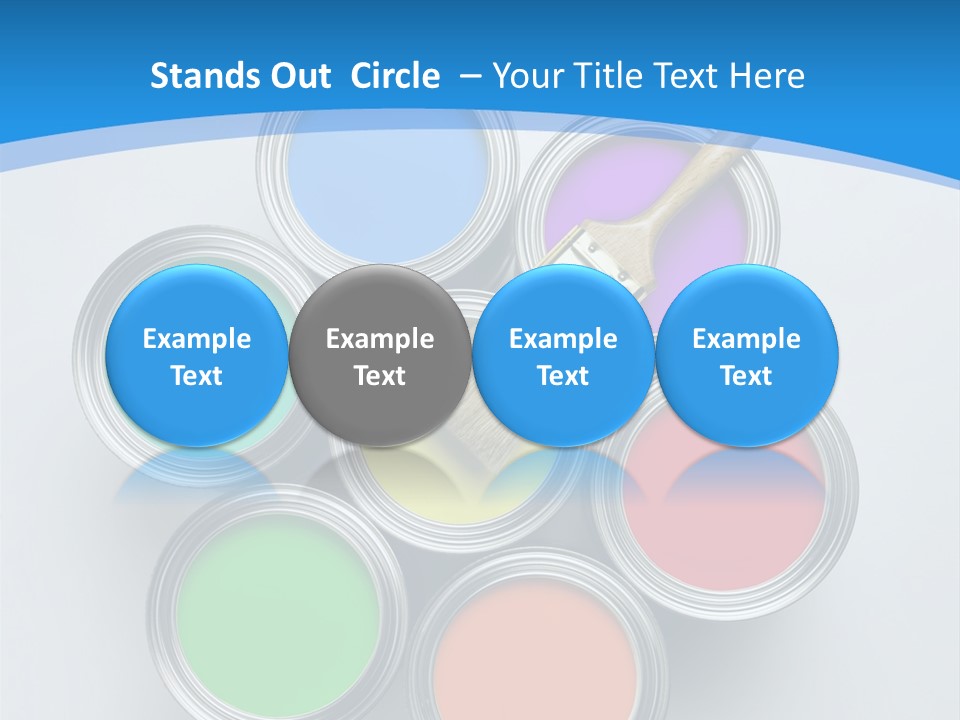 Stands Out Circle – Your Title Text Here

Example Text

Example Text

Example Text

Example Text